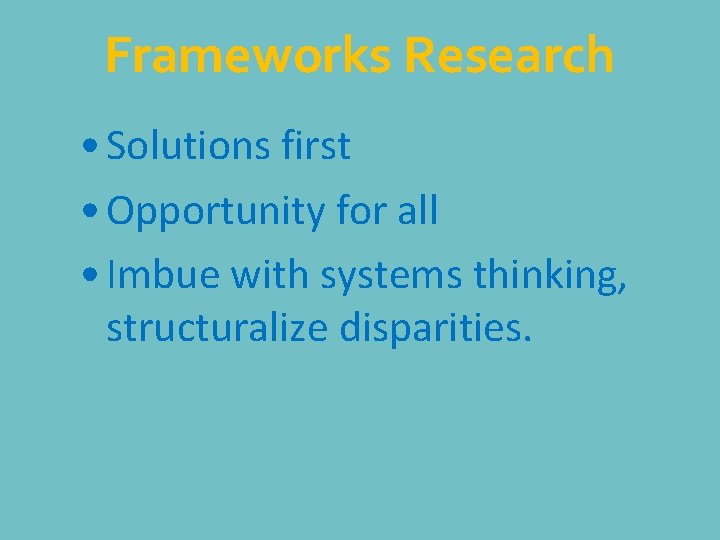 Frameworks Research

• Solutions first
• Opportunity for all
• Imbue with systems thinking, structuralize disparities.